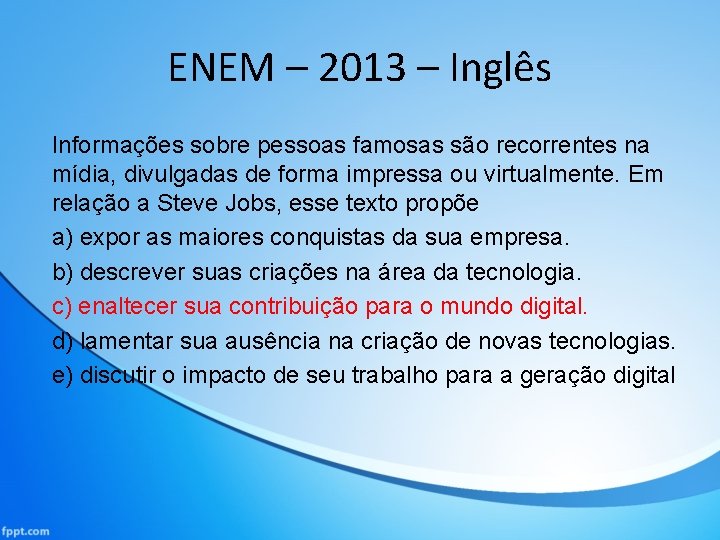 ENEM – 2013 – Inglês

Informações sobre pessoas famosas são recorrentes na mídia, divulgadas de forma impressa ou virtualmente. Em relação a Steve Jobs, esse texto propõe

a) expor as maiores conquistas da sua empresa.

b) descrever suas criações na área da tecnologia.

c) enaltecer sua contribuição para o mundo digital.

d) lamentar sua ausência na criação de novas tecnologias.

e) discutir o impacto de seu trabalho para a geração digital

fppt.com